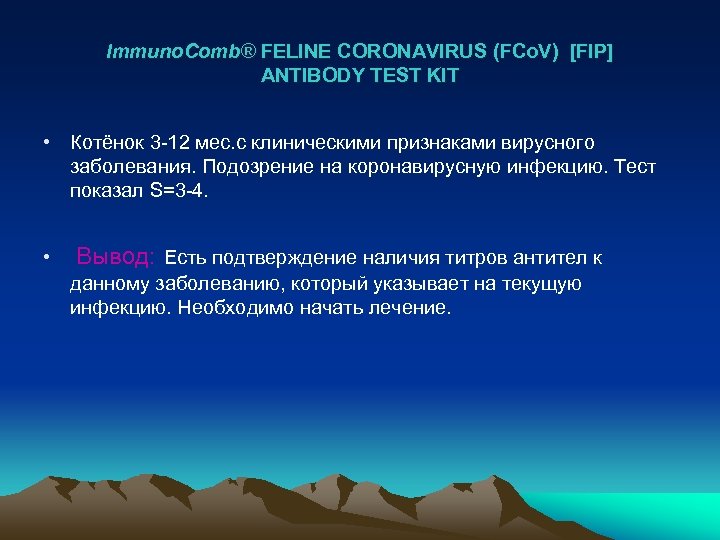 ImmunoComb® FELINE CORONAVIRUS (FCoV) [FIP] ANTIBODY TEST KIT

• Котёнок 3-12 мес.с клиническими признаками вирусного заболевания. Подозрение на коронавирусную инфекцию. Тест показал S=3-4.

• Вывод: Есть подтверждение наличия титров антител к данному заболеванию, который указывает на текущую инфекцию. Необходимо начать лечение.